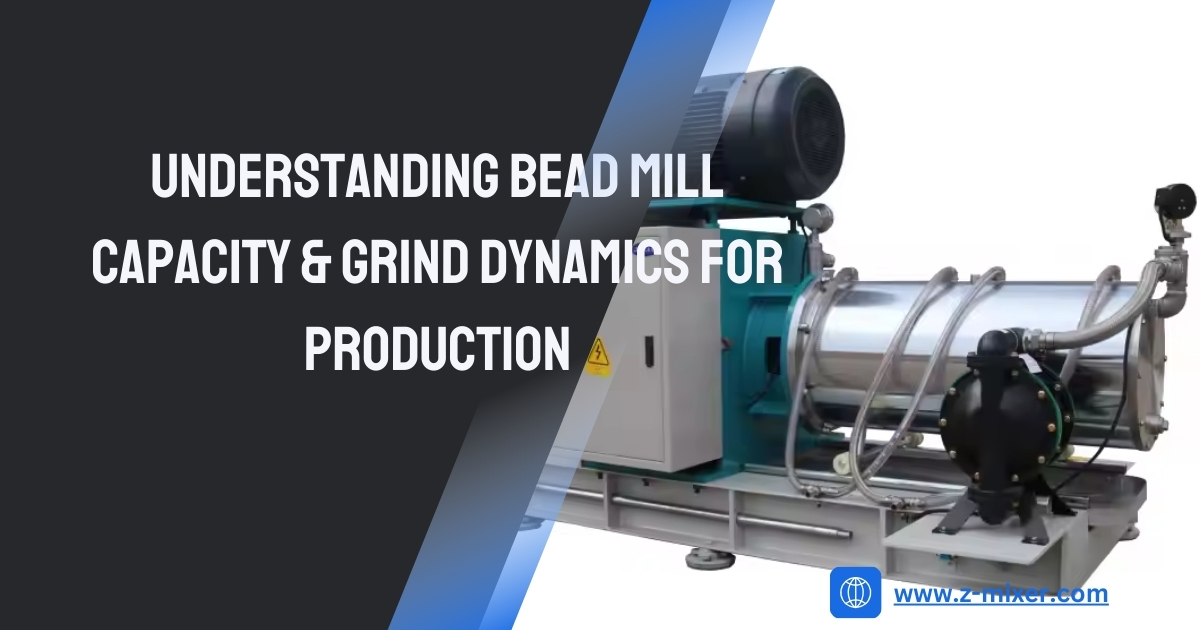 UNDERSTANDING BEAD MILL CAPACITY & GRIND DYNAMICS FOR PRODUCTION

www.z-mixer.com